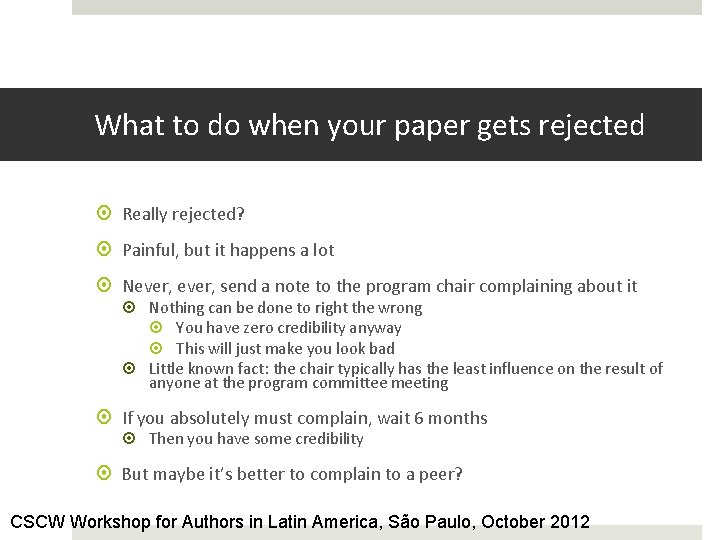 What to do when your paper gets rejected

Really rejected?

Painful, but it happens a lot

Never, ever, send a note to the program chair complaining about it

Nothing can be done to right the wrong

You have zero credibility anyway

This will just make you look bad

Little known fact: the chair typically has the least influence on the result of anyone at the program committee meeting

If you absolutely must complain, wait 6 months

Then you have some credibility

But maybe it's better to complain to a peer?

CSCW Workshop for Authors in Latin America, São Paulo, October 2012